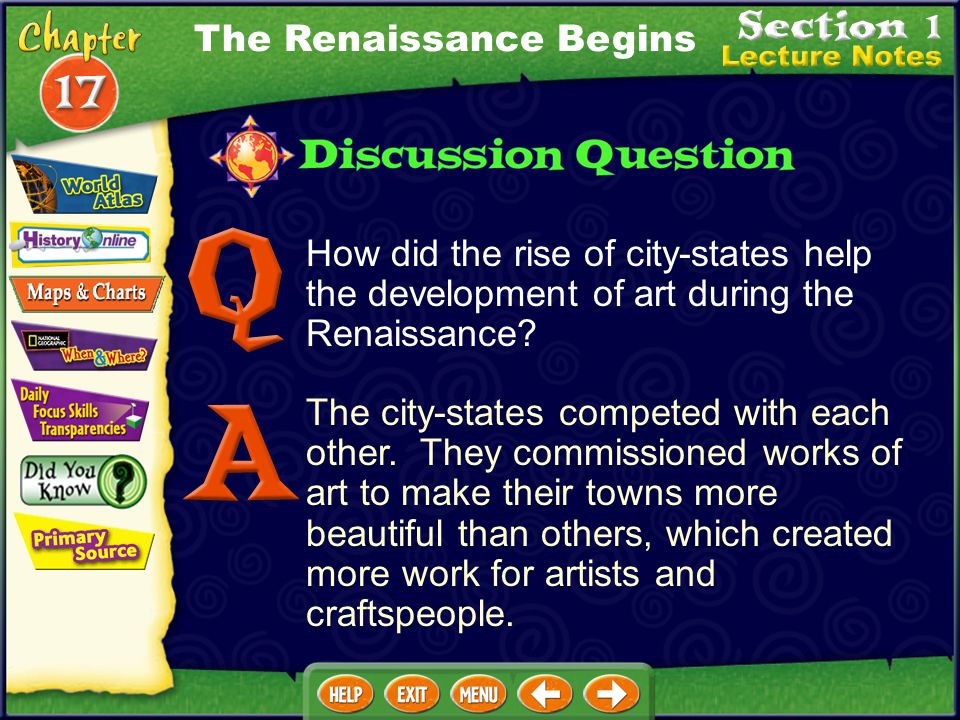 Chapter 17

The Renaissance Begins

Section 1
Lecture Notes

World Atlas

History Online

Maps & Charts

NATIONAL GEOGRAPHIC When & Where?

Daily Focus Skills Transparencies

Did You Know ?

Primary Source

Discussion Question

Q How did the rise of city-states help the development of art during the Renaissance?

A The city-states competed with each other. They commissioned works of art to make their towns more beautiful than others, which created more work for artists and craftspeople.

HELP EXIT MENU